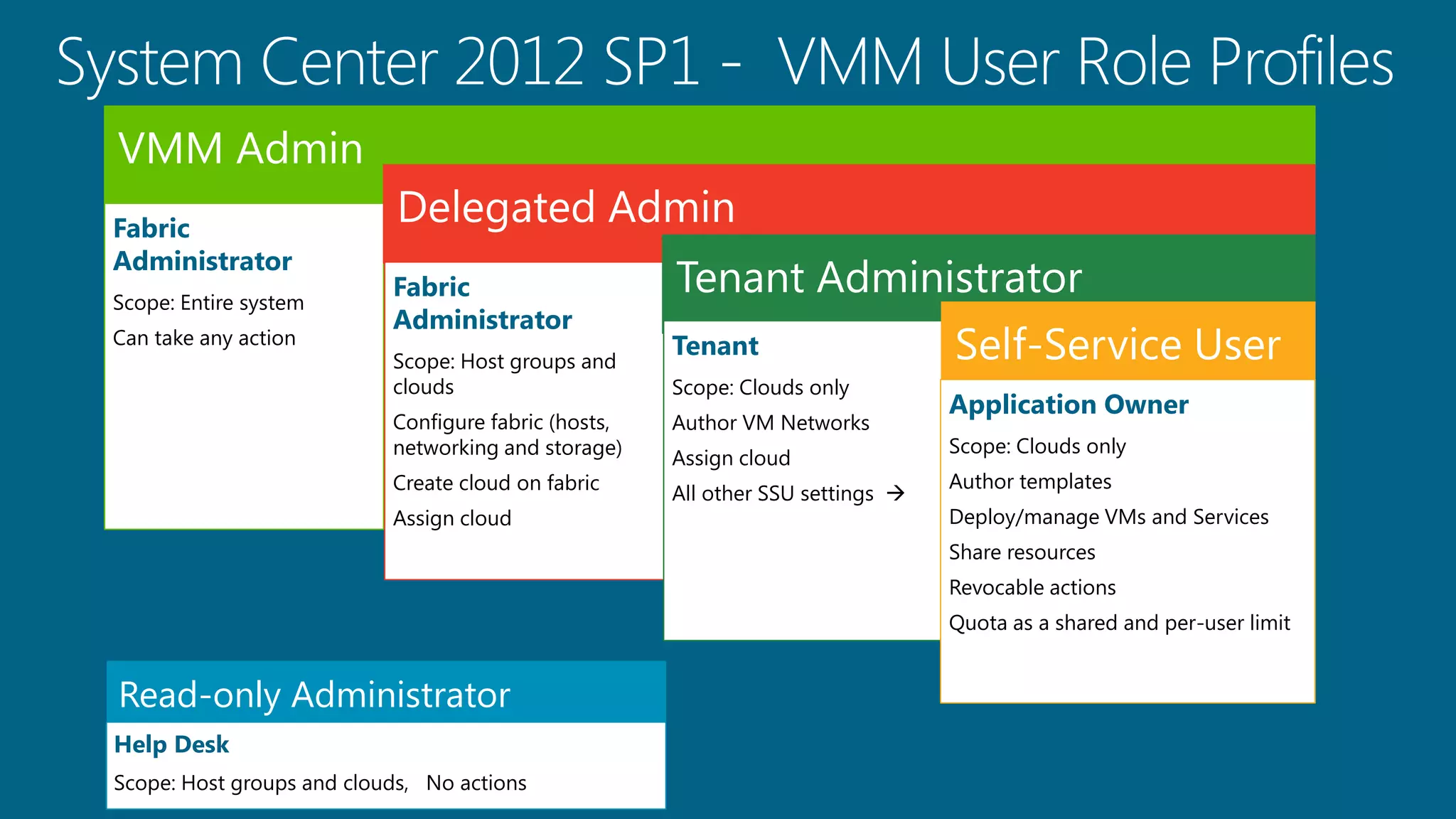 System Center 2012 SP1 - VMM User Role Profiles

VMM Admin

Fabric Administrator

Scope: Entire system

Can take any action

Delegated Admin

Fabric Administrator

Scope: Host groups and clouds

Configure fabric (hosts, networking and storage)

Create cloud on fabric

Assign cloud

Tenant Administrator

Tenant

Scope: Clouds only

Author VM Networks

Assign cloud

All other SSU settings →

Self-Service User

Application Owner

Scope: Clouds only

Author templates

Deploy/manage VMs and Services

Share resources

Revocable actions

Quota as a shared and per-user limit

Read-only Administrator

Help Desk

Scope: Host groups and clouds, No actions